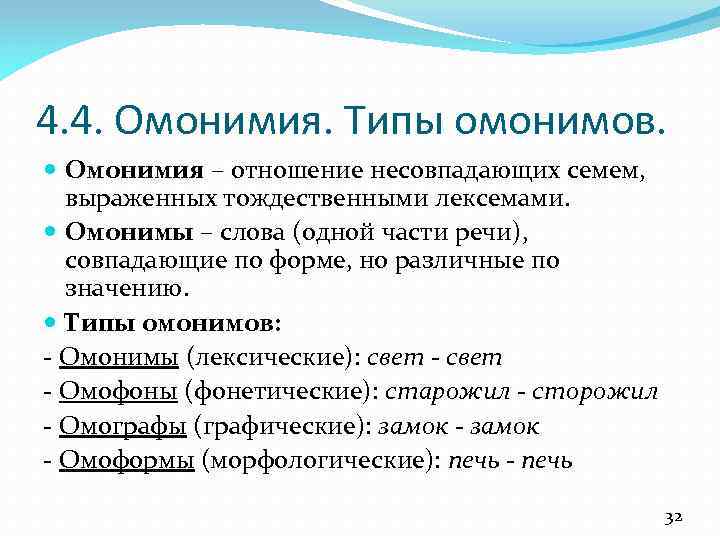 4.4. Омонимия. Типы омонимов.

Омонимия – отношение несовпадающих семем, выраженных тождественными лексемами.

Омонимы – слова (одной части речи), совпадающие по форме, но различные по значению.

Типы омонимов:

- Омонимы (лексические): свет - свет

- Омофоны (фонетические): старожил - сторожил

- Омографы (графические): замок - замок

- Омоформы (морфологические): печь - печь

32